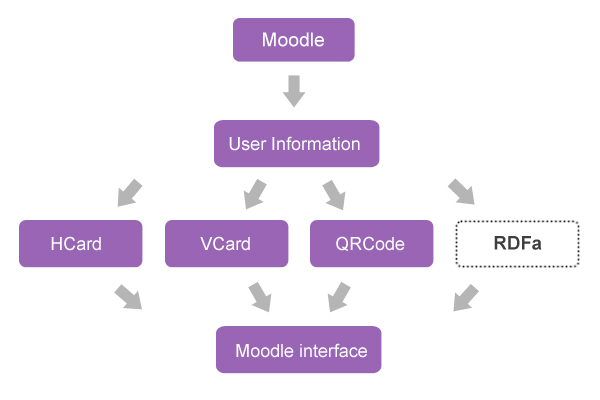 Moodle

User Information

HCard

VCard

QRCode

RDFa

Moodle interface